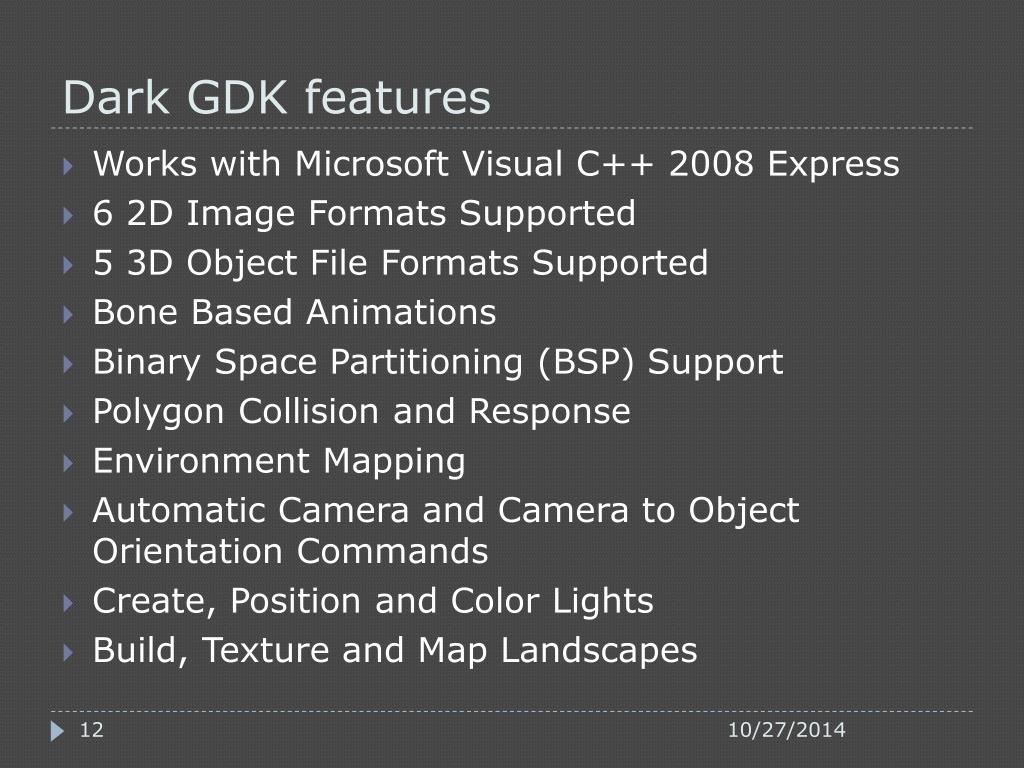 Dark GDK features

Works with Microsoft Visual C++ 2008 Express
6 2D Image Formats Supported
5 3D Object File Formats Supported
Bone Based Animations
Binary Space Partitioning (BSP) Support
Polygon Collision and Response
Environment Mapping
Automatic Camera and Camera to Object Orientation Commands
Create, Position and Color Lights
Build, Texture and Map Landscapes

12

10/27/2014